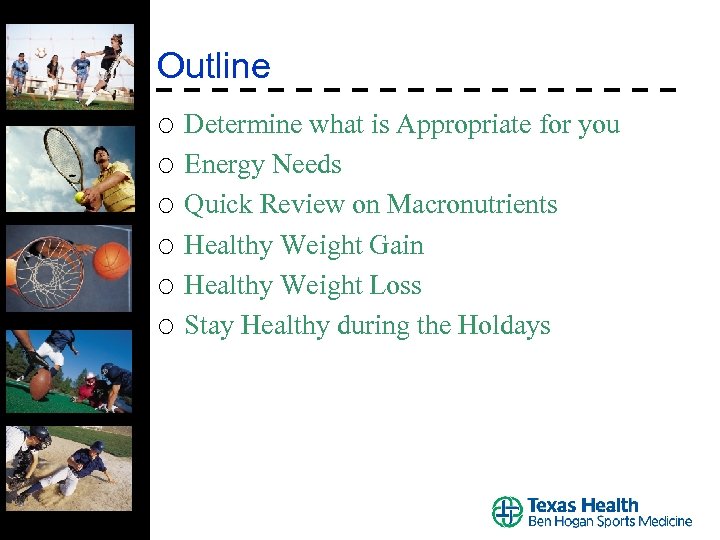 Outline

○ Determine what is Appropriate for you
○ Energy Needs
○ Quick Review on Macronutrients
○ Healthy Weight Gain
○ Healthy Weight Loss
○ Stay Healthy during the Holdays

Texas Health
Ben Hogan Sports Medicine